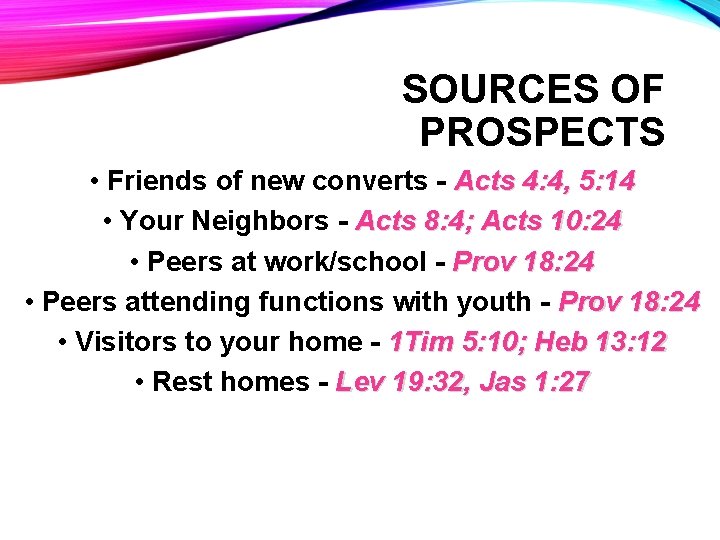 SOURCES OF PROSPECTS

• Friends of new converts - Acts 4:4, 5:14
• Your Neighbors - Acts 8:4; Acts 10:24
• Peers at work/school - Prov 18:24
• Peers attending functions with youth - Prov 18:24
• Visitors to your home - 1Tim 5:10; Heb 13:12
• Rest homes - Lev 19:32, Jas 1:27